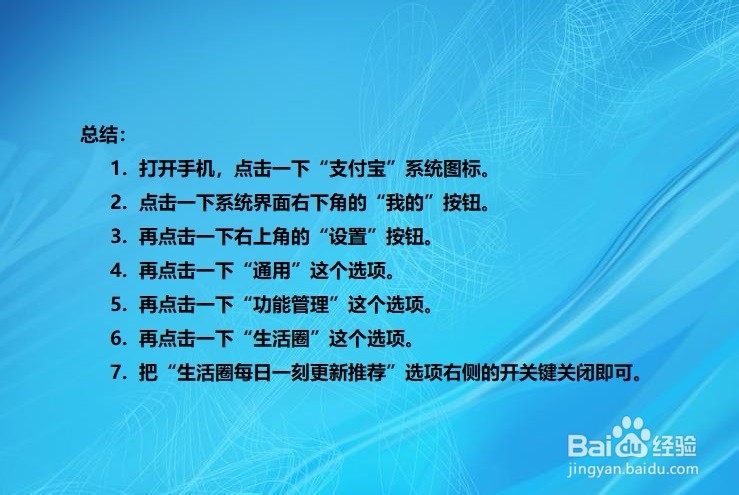 总结：

1. 打开手机，点击一下“支付宝”系统图标。
2. 点击一下系统界面右下角的“我的”按钮。
3. 再点击一下右上角的“设置”按钮。
4. 再点击一下“通用”这个选项。
5. 再点击一下“功能管理”这个选项。
6. 再点击一下“生活圈”这个选项。
7. 把“生活圈每日一刻更新推荐”选项右侧的开关键关闭即可。

Baidu经验
jingyan.baidu.com